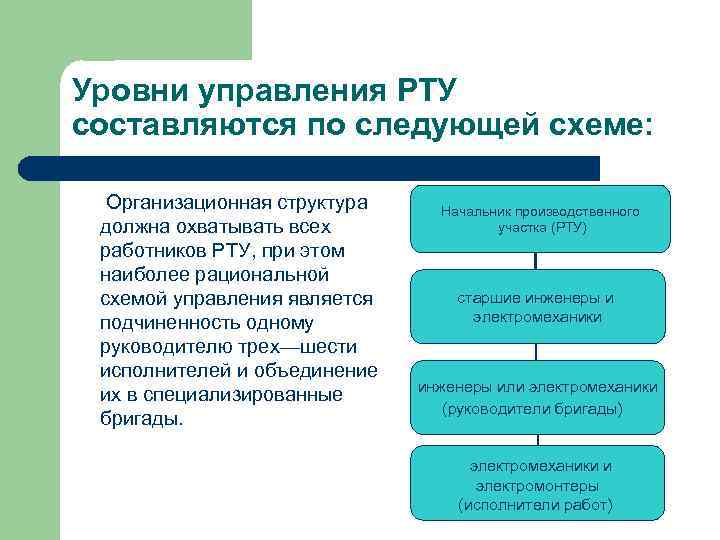 Уровни управления РТУ составляются по следующей схеме:

Организационная структура должна охватывать всех работников РТУ, при этом наиболее рациональной схемой управления является подчиненность одному руководителю трех—шести исполнителей и объединение их в специализированные бригады.

Начальник производственного участка (РТУ)

старшие инженеры и электромеханики

инженеры или электромеханики (руководители бригады)

электромеханики и электромонтеры (исполнители работ)